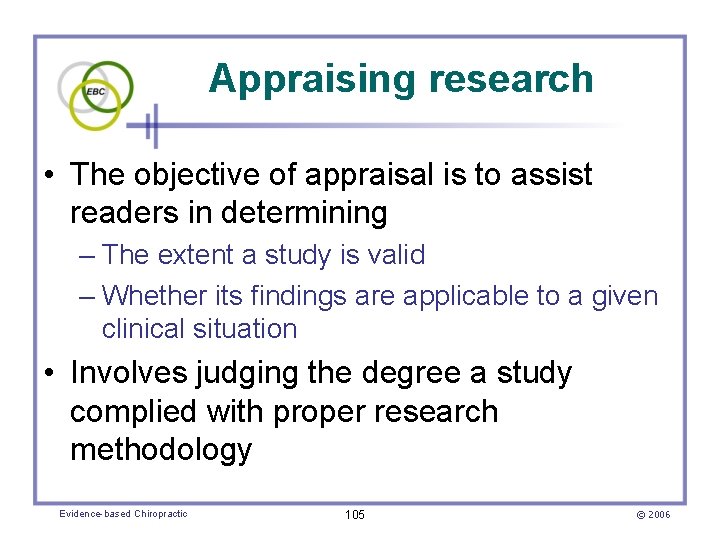 EBC

Appraising research

• The objective of appraisal is to assist readers in determining
– The extent a study is valid
– Whether its findings are applicable to a given clinical situation
• Involves judging the degree a study complied with proper research methodology

Evidence-based Chiropractic 105 © 2006